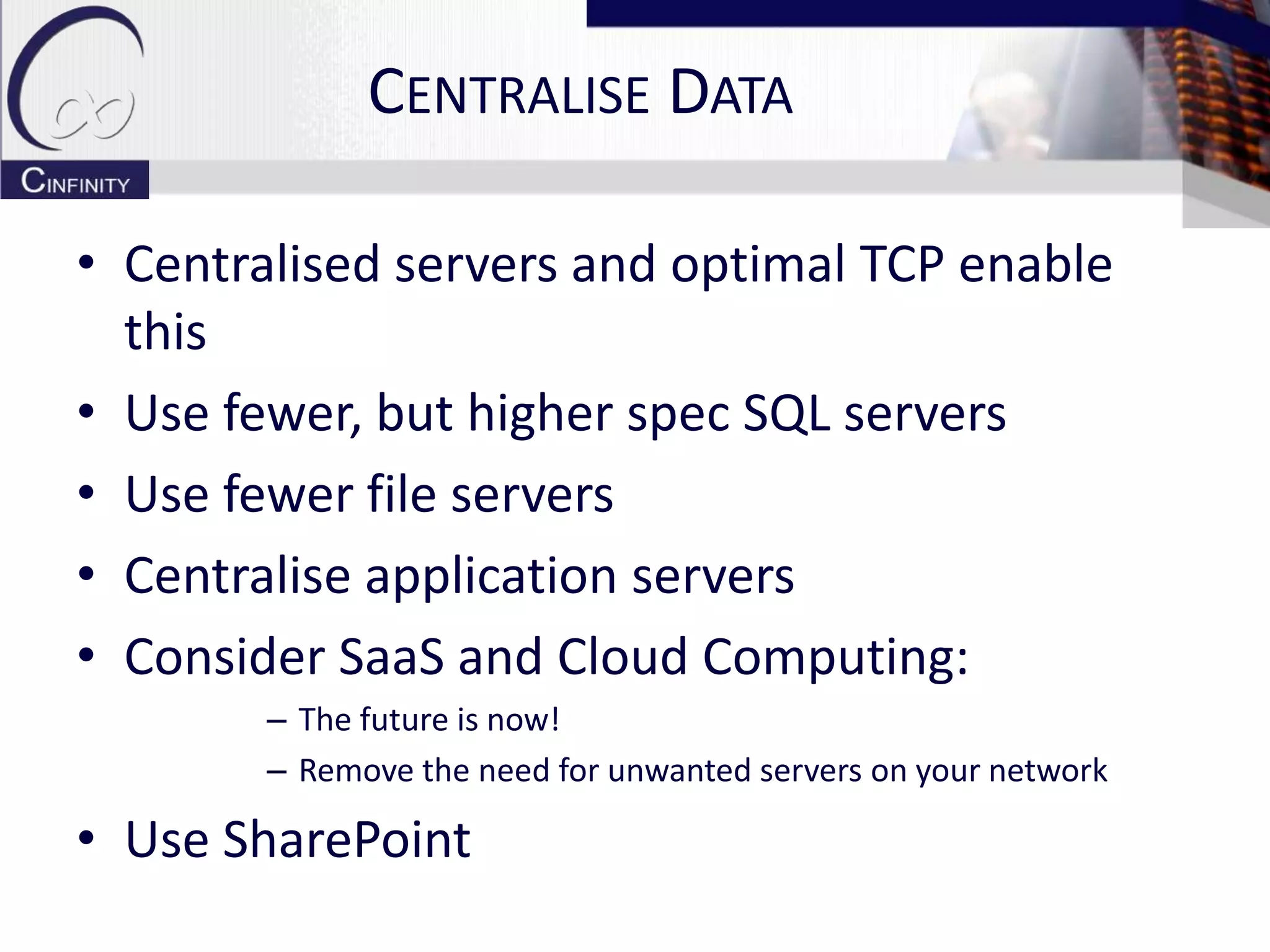 CINFINITY

CENTRALISE DATA

• Centralised servers and optimal TCP enable this
• Use fewer, but higher spec SQL servers
• Use fewer file servers
• Centralise application servers
• Consider SaaS and Cloud Computing:
– The future is now!
– Remove the need for unwanted servers on your network
• Use SharePoint